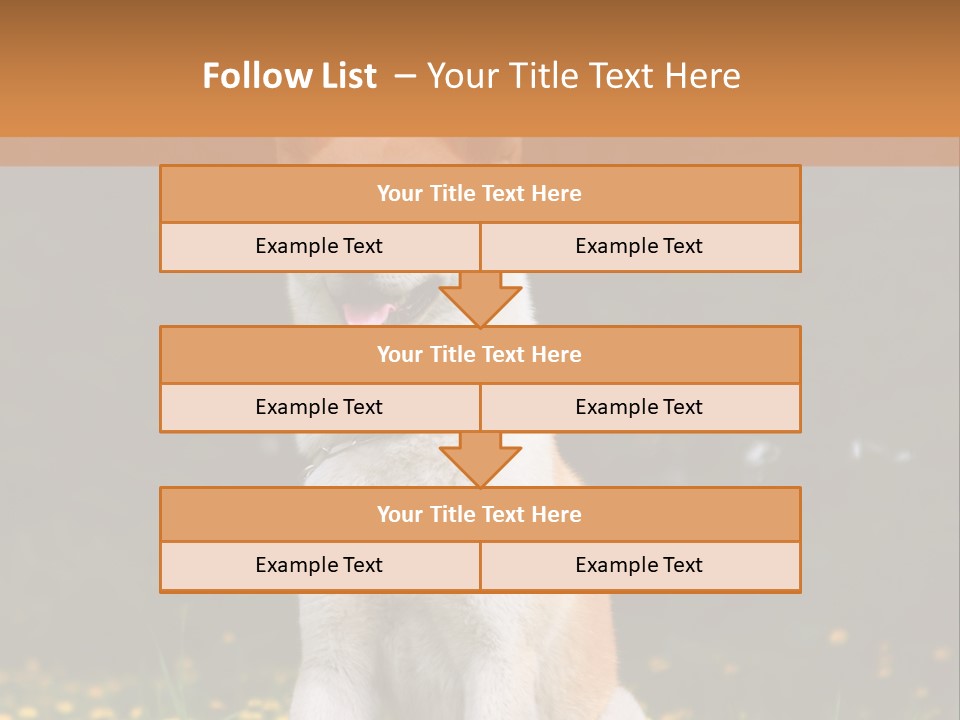 Follow List – Your Title Text Here

Your Title Text Here

Example Text

Example Text

Your Title Text Here

Example Text

Example Text

Your Title Text Here

Example Text

Example Text